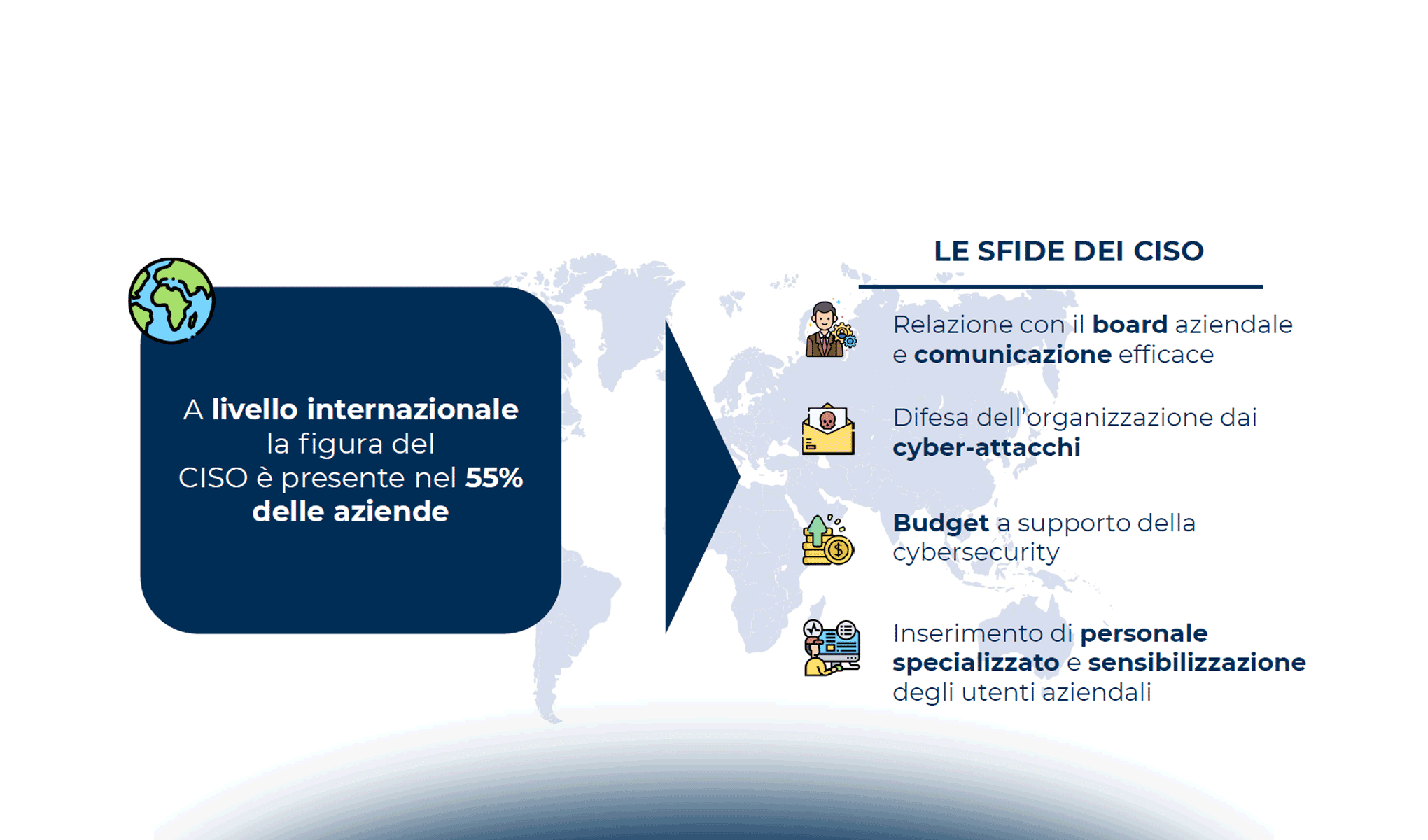 A livello internazionale la figura del CISO è presente nel 55% delle aziende

LE SFIDE DEI CISO

Relazione con il board aziendale e comunicazione efficace

Difesa dell'organizzazione dai cyber-attacchi

Budget a supporto della cybersecurity

Inserimento di personale specializzato e sensibilizzazione degli utenti aziendali